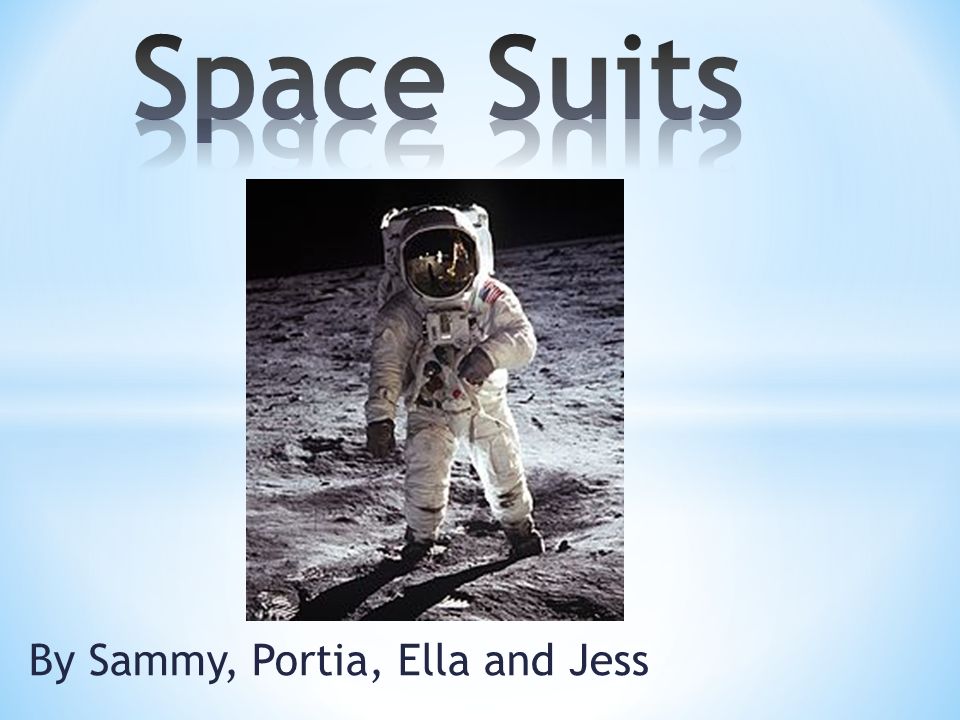 Space Suits

By Sammy, Portia, Ella and Jess